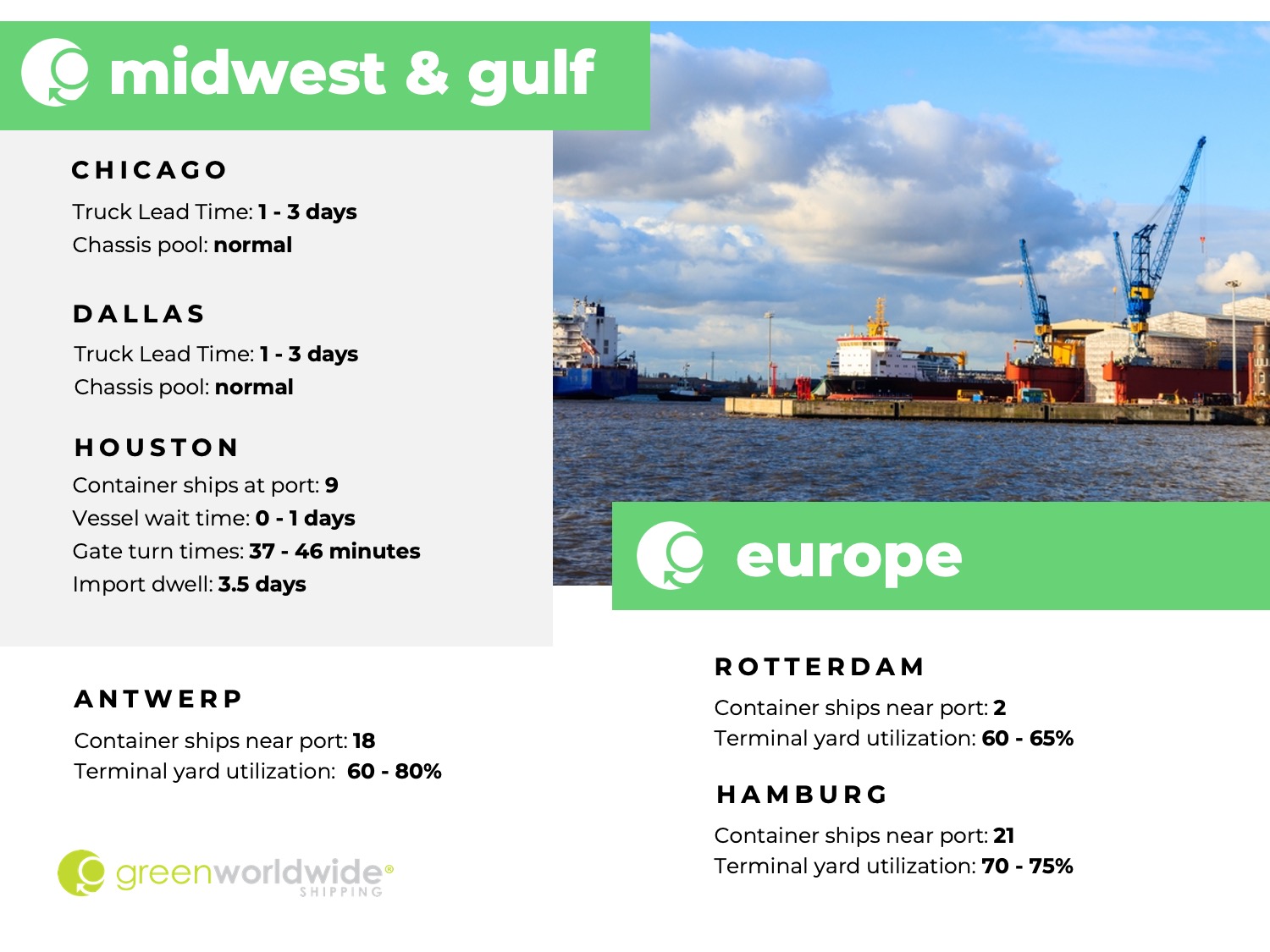 midwest & gulf

CHICAGO
Truck Lead Time: 1 - 3 days
Chassis pool: normal

DALLAS
Truck Lead Time: 1 - 3 days
Chassis pool: normal

HOUSTON
Container ships at port: 9
Vessel wait time: 0 - 1 days
Gate turn times: 37 - 46 minutes
Import dwell: 3.5 days

europe

ANTWERP
Container ships near port: 18
Terminal yard utilization: 60 - 80%

ROTTERDAM
Container ships near port: 2
Terminal yard utilization: 60 - 65%

HAMBURG
Container ships near port: 21
Terminal yard utilization: 70 - 75%

greenworldwide®
SHIPPING